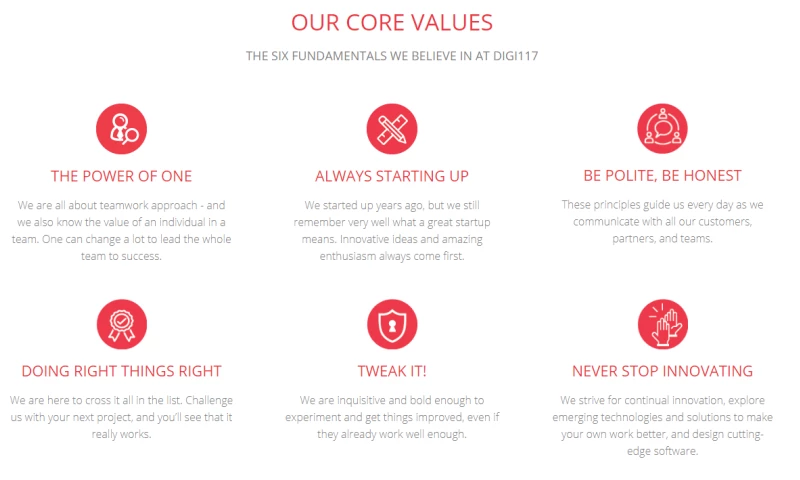 OUR CORE VALUES

THE SIX FUNDAMENTALS WE BELIEVE IN AT DIGI117

THE POWER OF ONE

We are all about teamwork approach - and we also know the value of an individual in a team. One can change a lot to lead the whole team to success.

ALWAYS STARTING UP

We started up years ago, but we still remember very well what a great startup means. Innovative ideas and amazing enthusiasm always come first.

BE POLITE, BE HONEST

These principles guide us every day as we communicate with all our customers, partners, and teams.

DOING RIGHT THINGS RIGHT

We are here to cross it all in the list. Challenge us with your next project, and you'll see that it really works.

TWEAK IT!

We are inquisitive and bold enough to experiment and get things improved, even if they already work well enough.

NEVER STOP INNOVATING

We strive for continual innovation, explore emerging technologies and solutions to make your own work better, and design cutting-edge software.